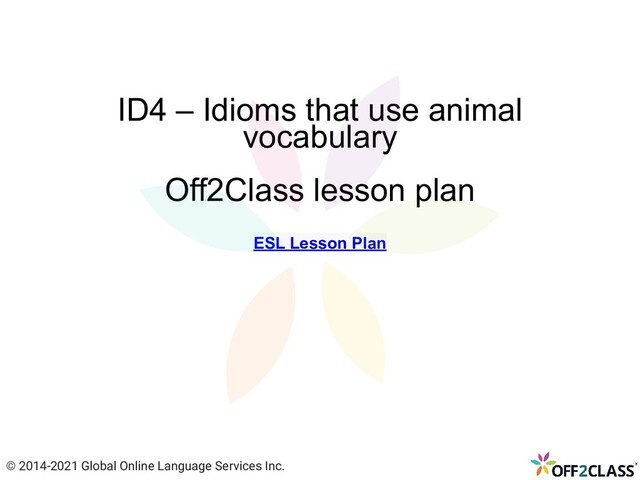 ID4 – Idioms that use animal vocabulary

Off2Class lesson plan

ESL Lesson Plan

© 2014-2021 Global Online Language Services Inc.

OFF2CLASS